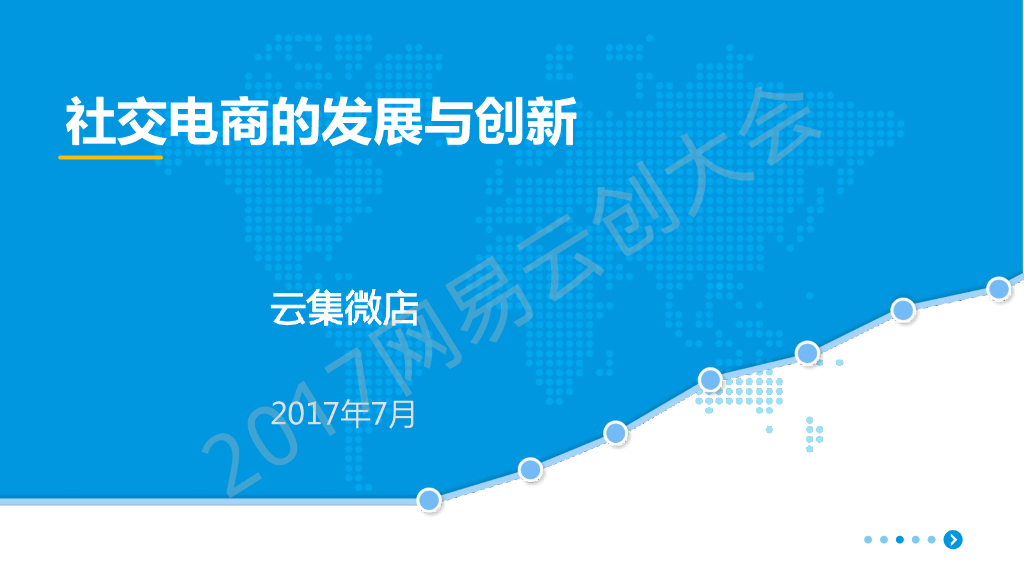 社交电商的发展与创新

云集微店

2017年7月

2017网易云创大会